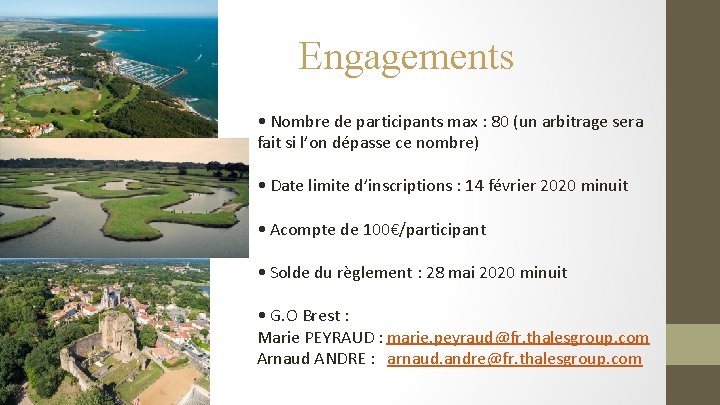 Engagements

• Nombre de participants max : 80 (un arbitrage sera fait si l'on dépasse ce nombre)

• Date limite d'inscriptions : 14 février 2020 minuit

• Acompte de 100€/participant

• Solde du règlement : 28 mai 2020 minuit

• G.O Brest :
Marie PEYRAUD : marie.peyraud@fr.thalesgroup.com
Arnaud ANDRE : arnaud.andre@fr.thalesgroup.com